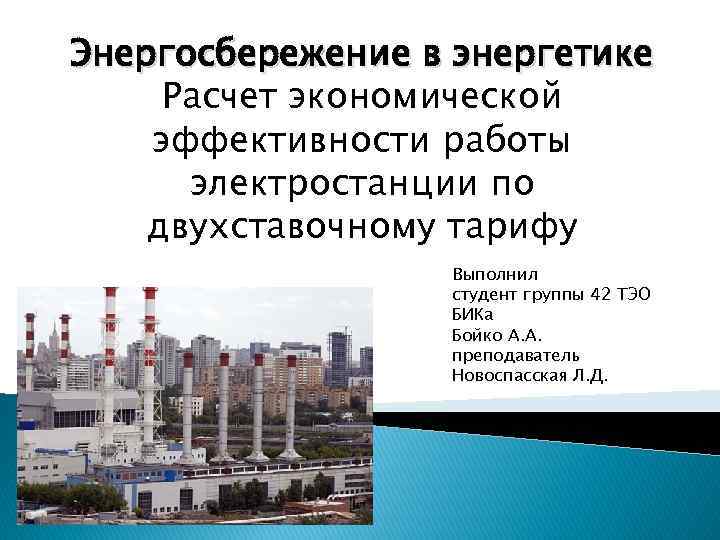 Энергосбережение в энергетике
Расчет экономической эффективности работы электростанции по двухставочному тарифу

Выполнил
студент группы 42 ТЭО БИКа
Бойко А.А.
преподаватель
Новоспасская Л.Д.